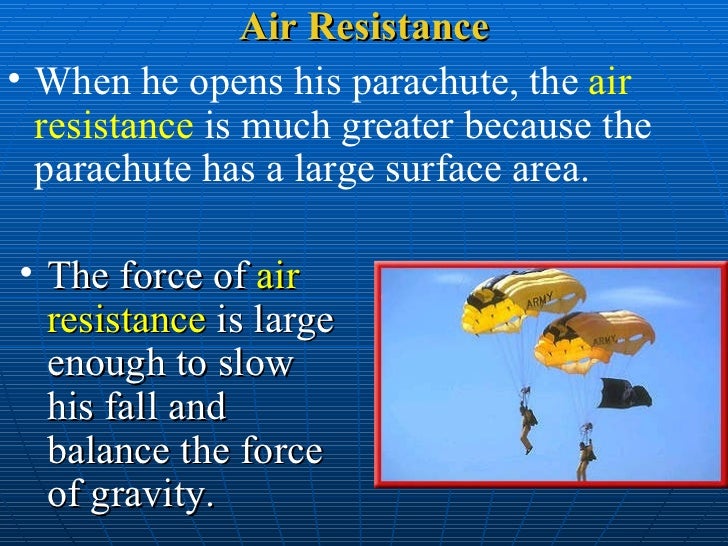 Air Resistance

• When he opens his parachute, the air resistance is much greater because the parachute has a large surface area.

• The force of air resistance is large enough to slow his fall and balance the force of gravity.

ARMY

ARMY